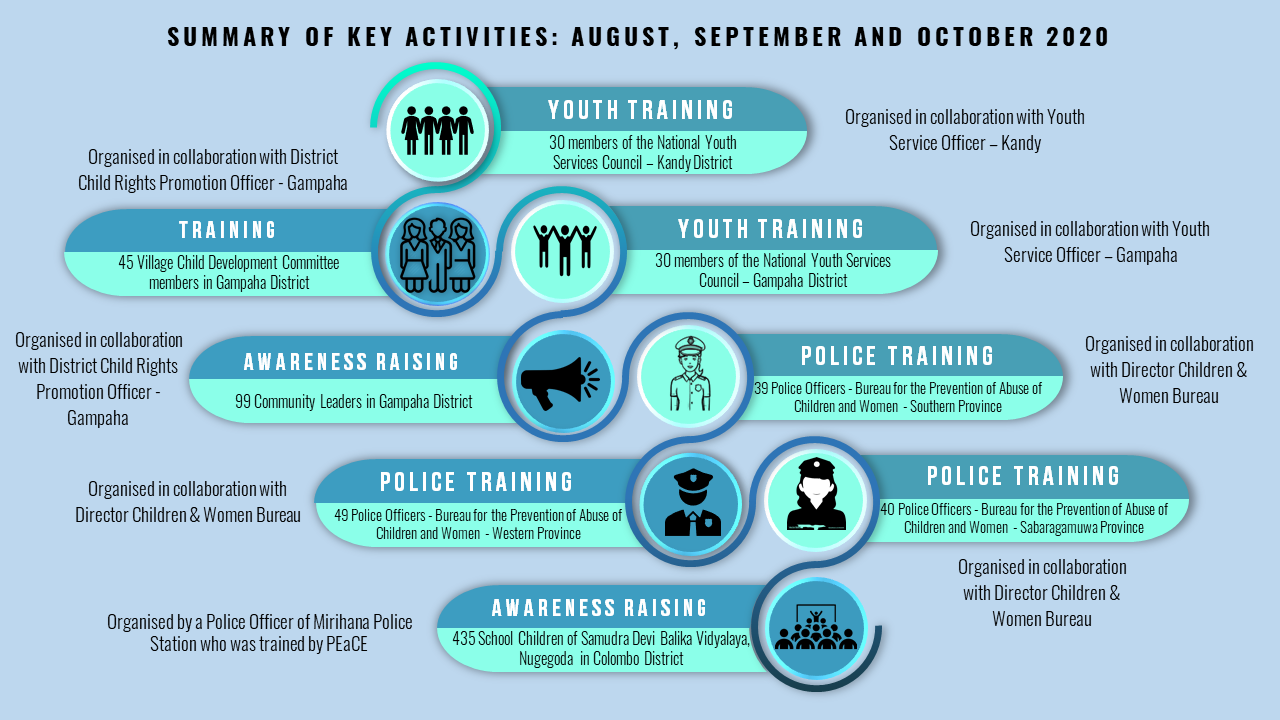 SUMMARY OF KEY ACTIVITIES: AUGUST, SEPTEMBER AND OCTOBER 2020

YOUTH TRAINING
30 members of the National Youth Services Council – Kandy District

Organised in collaboration with Youth Service Officer – Kandy

Organised in collaboration with District Child Rights Promotion Officer - Gampaha

TRAINING
45 Village Child Development Committee members in Gampaha District

YOUTH TRAINING
30 members of the National Youth Services Council – Gampaha District

Organised in collaboration with Youth Service Officer – Gampaha

Organised in collaboration with District Child Rights Promotion Officer - Gampaha

AWARENESS RAISING
99 Community Leaders in Gampaha District

POLICE TRAINING
39 Police Officers - Bureau for the Prevention of Abuse of Children and Women - Southern Province

Organised in collaboration with Director Children & Women Bureau

Organised in collaboration with Director Children & Women Bureau

POLICE TRAINING
49 Police Officers - Bureau for the Prevention of Abuse of Children and Women - Western Province

POLICE TRAINING
40 Police Officers - Bureau for the Prevention of Abuse of Children and Women - Sabaragamuwa Province

Organised in collaboration with Director Children & Women Bureau

Organised by a Police Officer of Mirihana Police Station who was trained by PEaCE

AWARENESS RAISING
435 School Children of Samudra Devi Balika Vidyalaya, Nugegoda in Colombo District